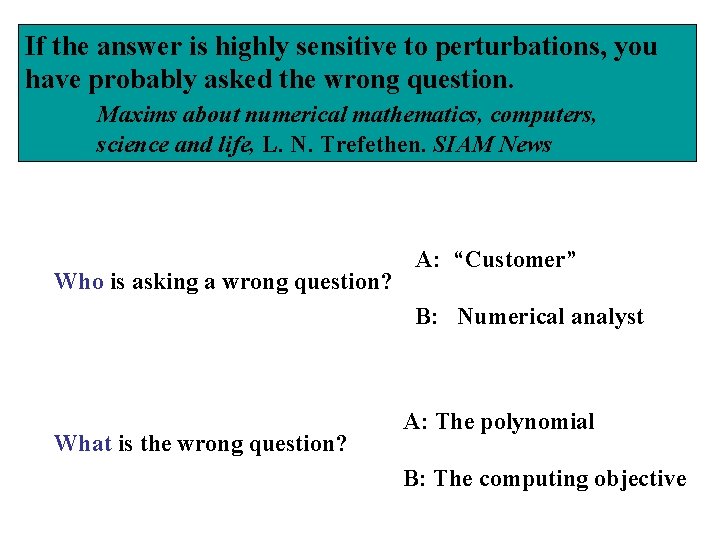 If the answer is highly sensitive to perturbations, you have probably asked the wrong question.

Maxims about numerical mathematics, computers, science and life, L. N. Trefethen. SIAM News

Who is asking a wrong question?

A: “Customer”

B: Numerical analyst

What is the wrong question?

A: The polynomial

B: The computing objective